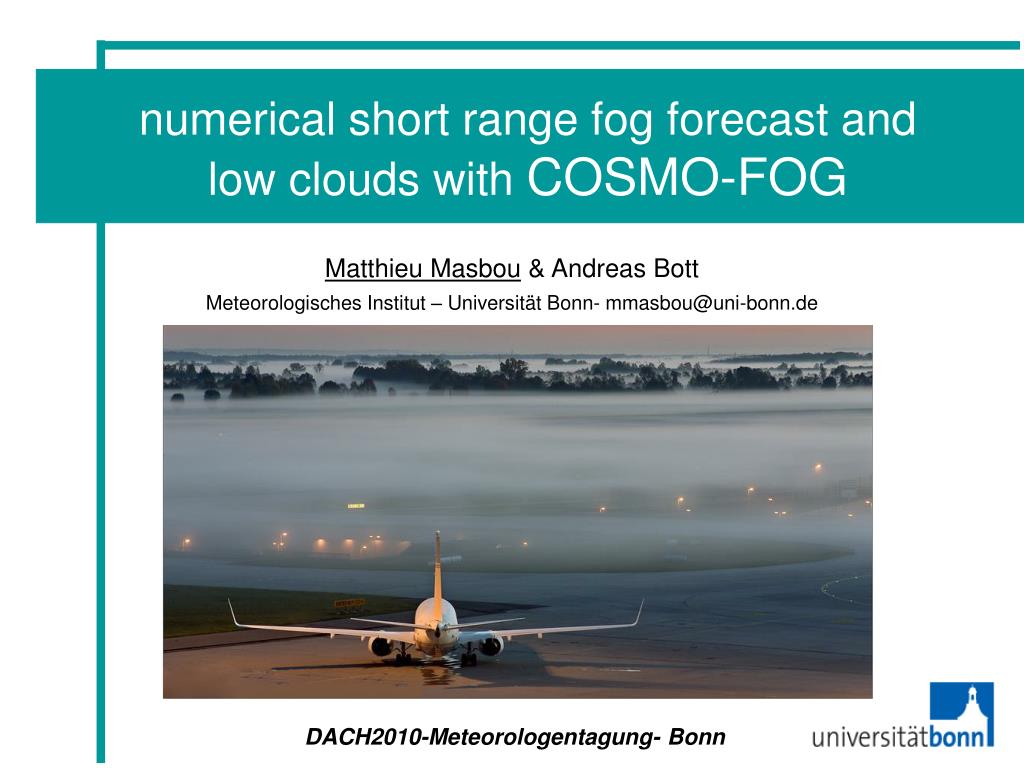 numerical short range fog forecast and low clouds with COSMO-FOG

Matthieu Masbou & Andreas Bott

Meteorologisches Institut – Universität Bonn- mmasbou@uni-bonn.de

DACH2010-Meteorologentagung- Bonn

universitätbonn